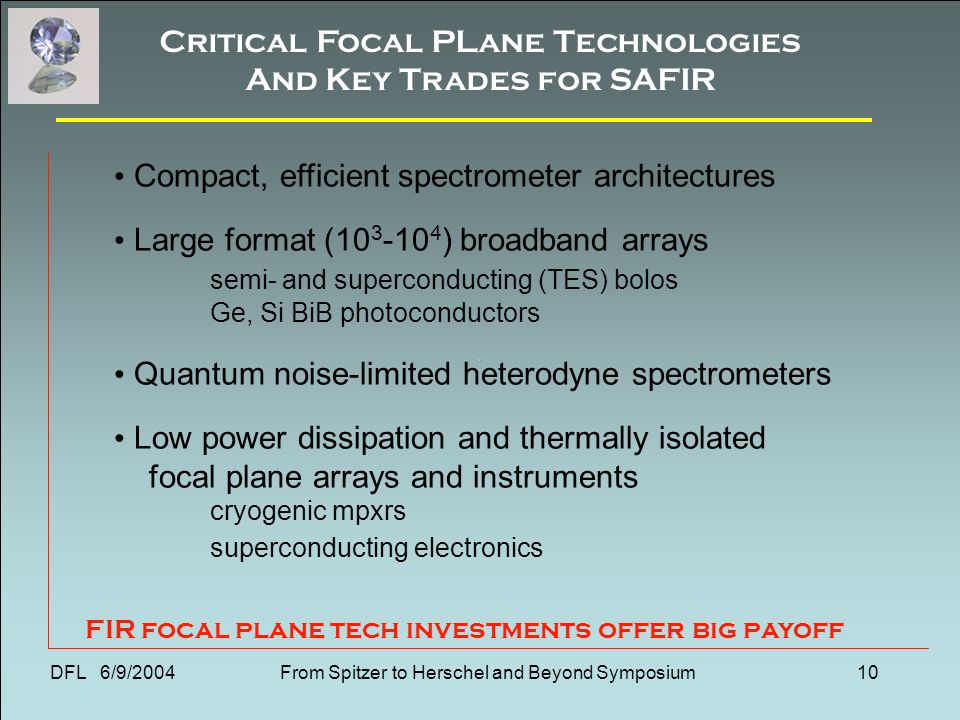 Critical Focal PLane Technologies And Key Trades for SAFIR

• Compact, efficient spectrometer architectures

• Large format ($10^3$-$10^4$) broadband arrays
semi- and superconducting (TES) bolos
Ge, Si BiB photoconductors

• Quantum noise-limited heterodyne spectrometers

• Low power dissipation and thermally isolated focal plane arrays and instruments
cryogenic mpxrs
superconducting electronics

FIR focal plane tech investments offer big payoff

DFL 6/9/2004 From Spitzer to Herschel and Beyond Symposium 10